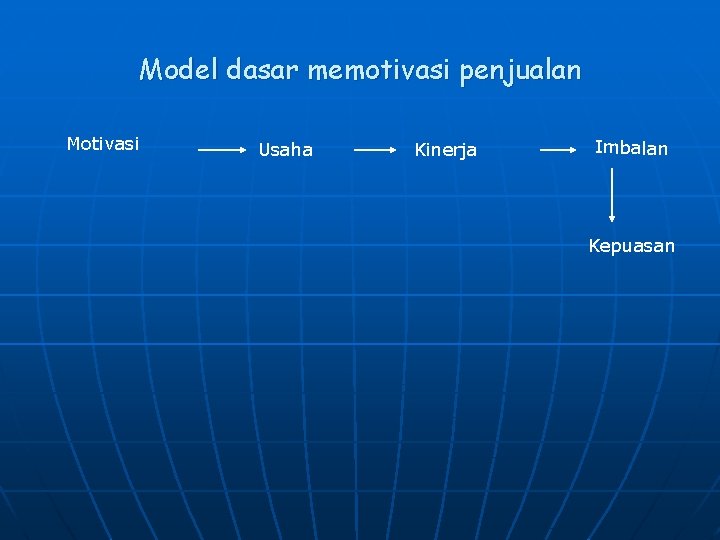 Model dasar memotivasi penjualan

Motivasi

Usaha

Kinerja

Imbalan

Kepuasan